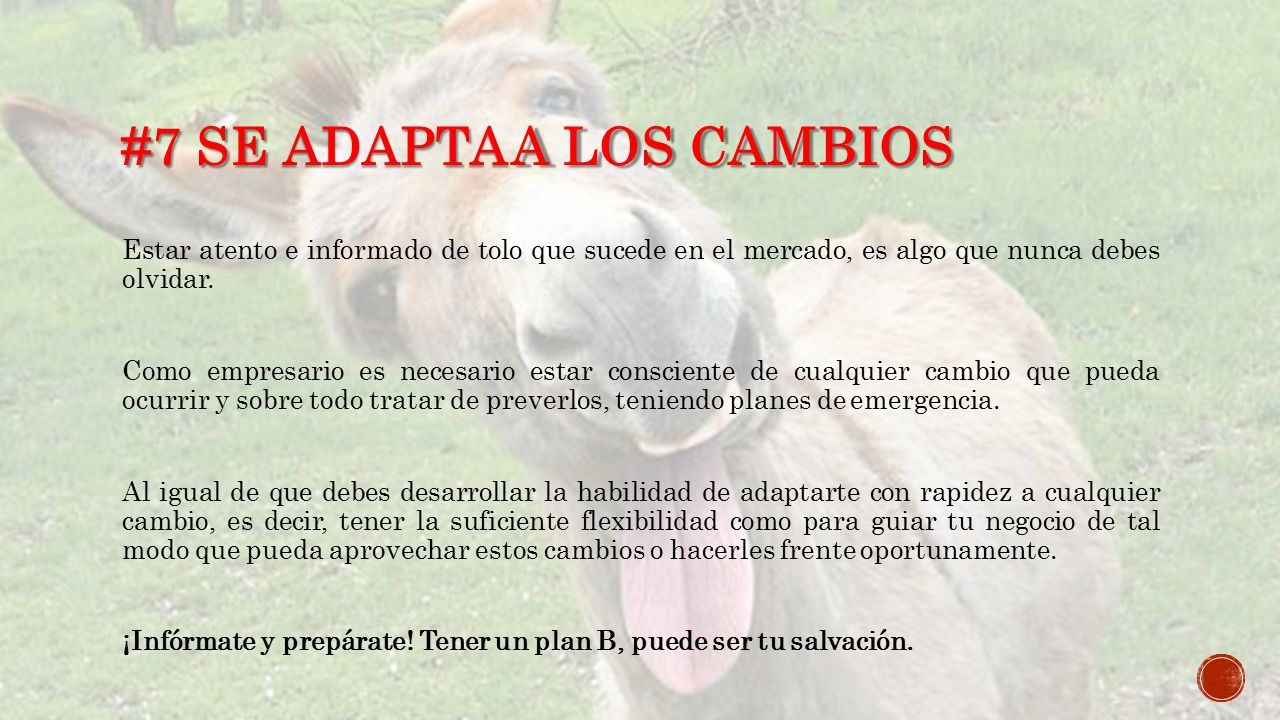 #7 SE ADAPTAA LOS CAMBIOS

Estar atento e informado de tolo que sucede en el mercado, es algo que nunca debes olvidar.

Como empresario es necesario estar consciente de cualquier cambio que pueda ocurrir y sobre todo tratar de preverlos, teniendo planes de emergencia.

Al igual de que debes desarrollar la habilidad de adaptarte con rapidez a cualquier cambio, es decir, tener la suficiente flexibilidad como para guiar tu negocio de tal modo que pueda aprovechar estos cambios o hacerles frente oportunamente.

¡Infórmate y prepárate! Tener un plan B, puede ser tu salvación.